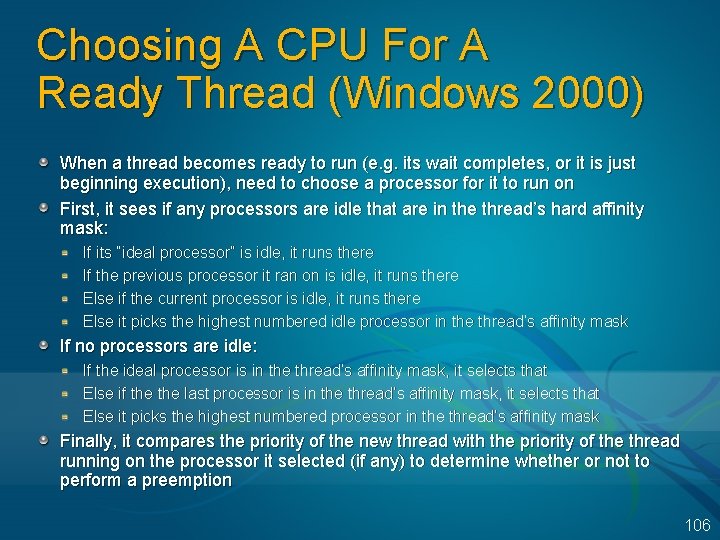 Choosing A CPU For A Ready Thread (Windows 2000)

When a thread becomes ready to run (e.g. its wait completes, or it is just beginning execution), need to choose a processor for it to run on

First, it sees if any processors are idle that are in the thread's hard affinity mask:

If its "ideal processor" is idle, it runs there

If the previous processor it ran on is idle, it runs there

Else if the current processor is idle, it runs there

Else it picks the highest numbered idle processor in the thread's affinity mask

If no processors are idle:

If the ideal processor is in the thread's affinity mask, it selects that

Else if the the last processor is in the thread's affinity mask, it selects that

Else it picks the highest numbered processor in the thread's affinity mask

Finally, it compares the priority of the new thread with the priority of the thread running on the processor it selected (if any) to determine whether or not to perform a preemption

106